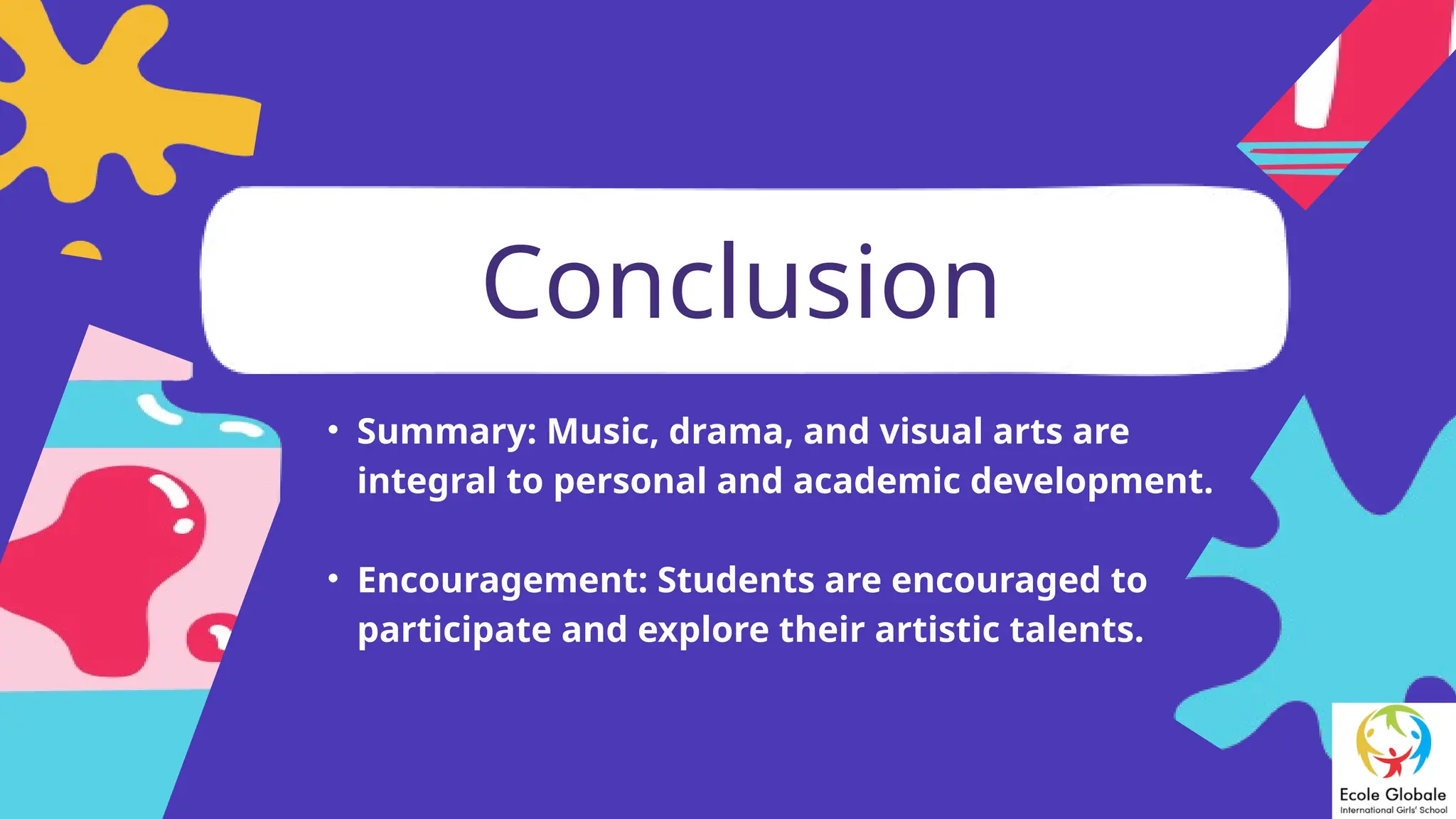 Conclusion

• Summary: Music, drama, and visual arts are integral to personal and academic development.

• Encouragement: Students are encouraged to participate and explore their artistic talents.

Ecole Globale
International Girls' School